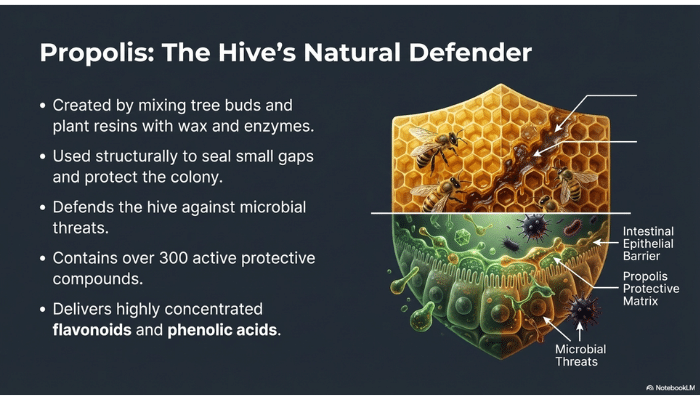 Propolis: The Hive's Natural Defender

• Created by mixing tree buds and plant resins with wax and enzymes.

• Used structurally to seal small gaps and protect the colony.

• Defends the hive against microbial threats.

• Contains over 300 active protective compounds.

• Delivers highly concentrated **flavonoids** and **phenolic acids**.

Intestinal Epithelial Barrier

Propolis Protective Matrix

Microbial Threats

NotebookLM